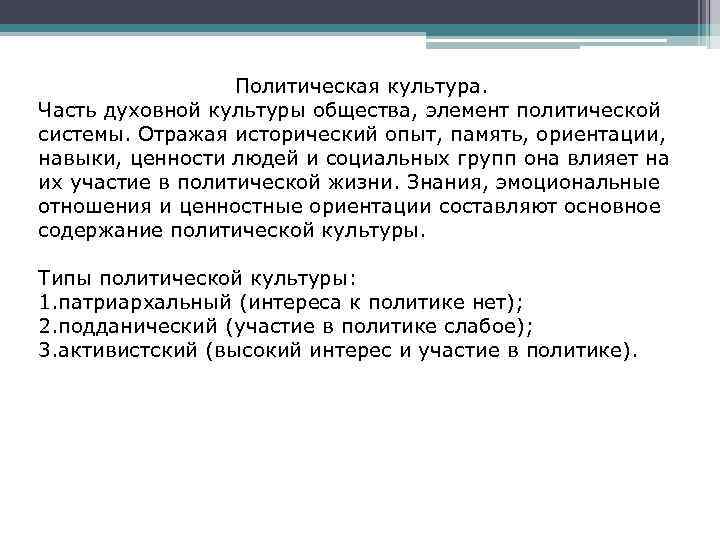 Политическая культура.
Часть духовной культуры общества, элемент политической системы. Отражая исторический опыт, память, ориентации, навыки, ценности людей и социальных групп она влияет на их участие в политической жизни. Знания, эмоциональные отношения и ценностные ориентации составляют основное содержание политической культуры.

Типы политической культуры:
1.патриархальный (интереса к политике нет);
2.подданический (участие в политике слабое);
3.активистский (высокий интерес и участие в политике).